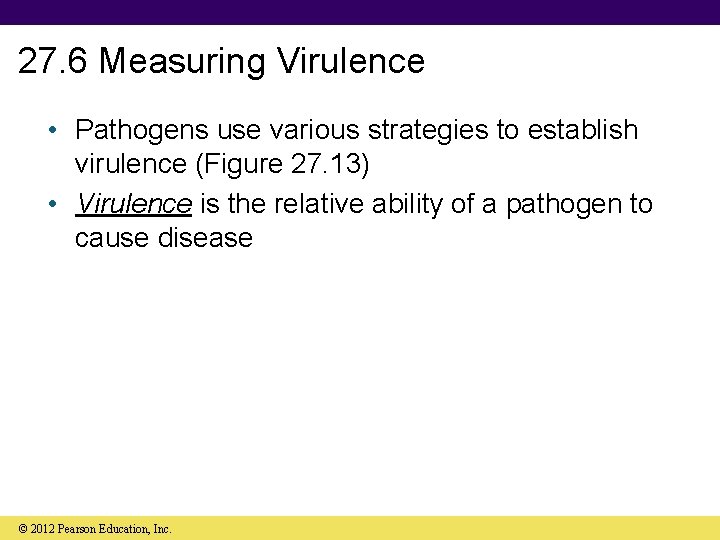 27.6 Measuring Virulence

• Pathogens use various strategies to establish virulence (Figure 27.13)

• Virulence is the relative ability of a pathogen to cause disease

© 2012 Pearson Education, Inc.